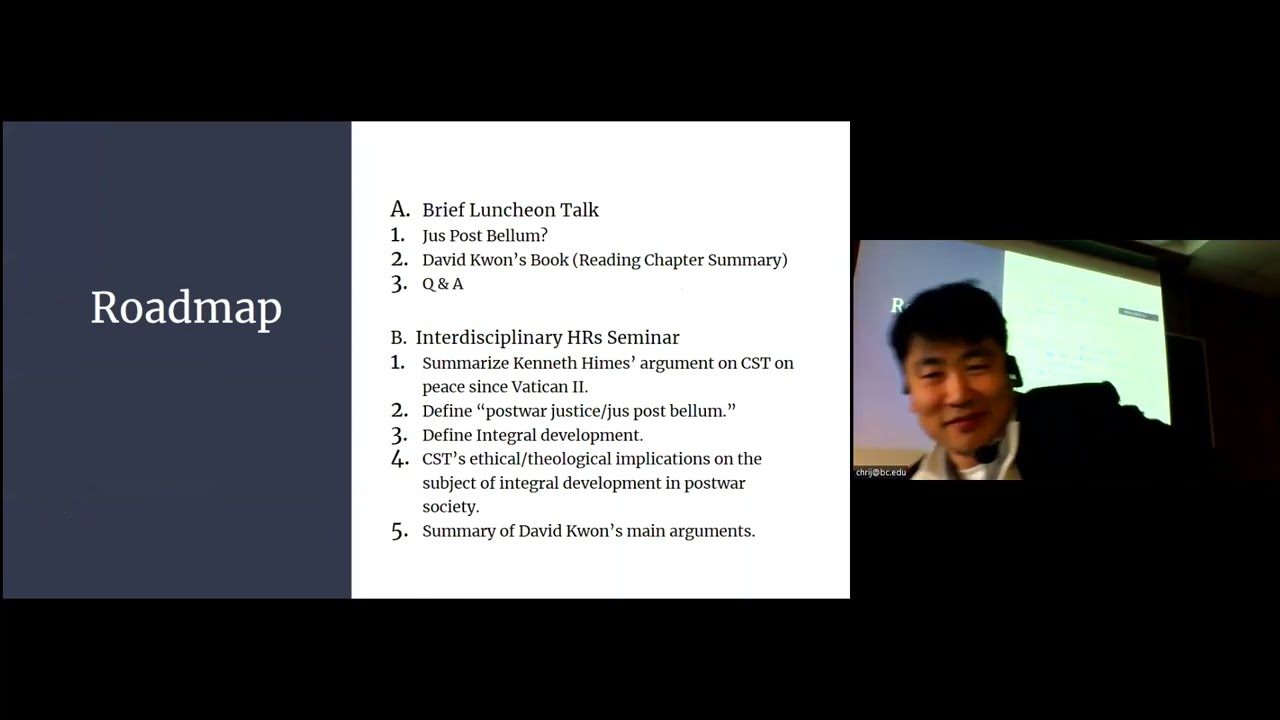 Roadmap

A. Brief Luncheon Talk
1. Jus Post Bellum?
2. David Kwon's Book (Reading Chapter Summary)
3. Q & A

B. Interdisciplinary HRs Seminar
1. Summarize Kenneth Himes' argument on CST on peace since Vatican II.
2. Define "postwar justice/jus post bellum."
3. Define Integral development.
4. CST's ethical/theological implications on the subject of integral development in postwar society.
5. Summary of David Kwon's main arguments.

chrij@bc.edu